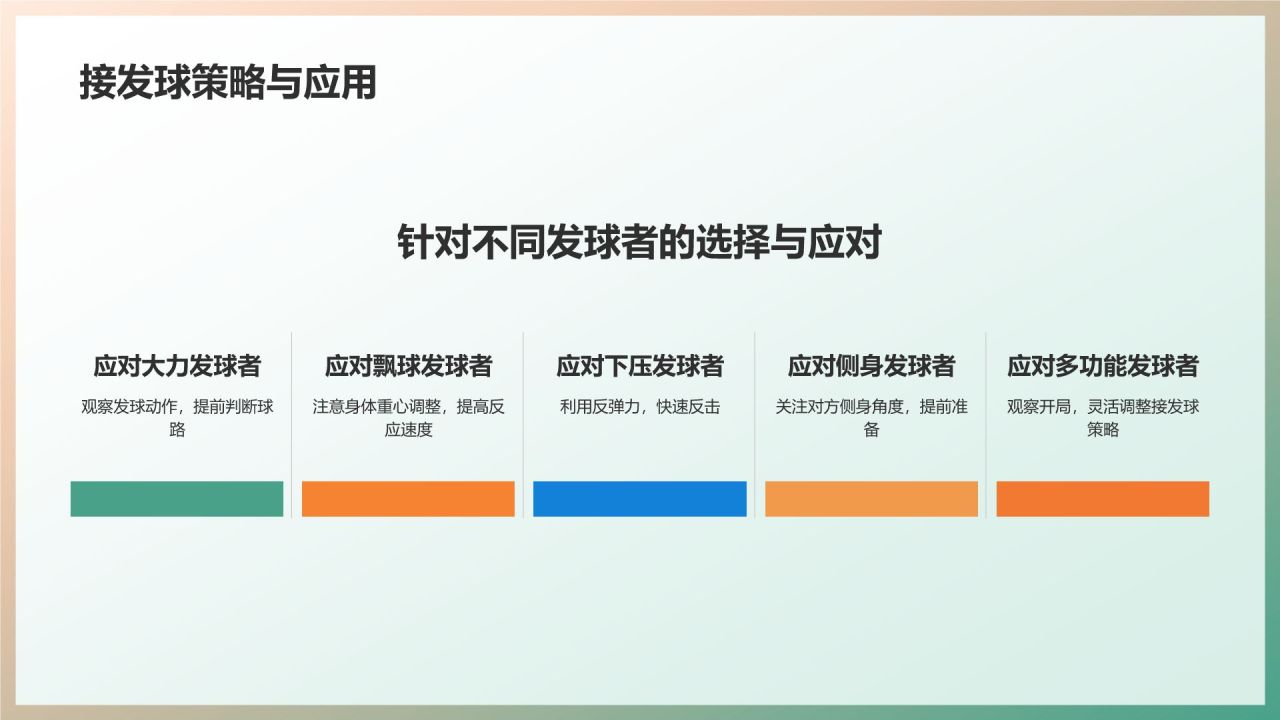 接发球策略与应用

针对不同发球者的选择与应对

应对大力发球者

观察发球动作，提前判断球路

应对飘球发球者

注意身体重心调整，提高反应速度

应对下压发球者

利用反弹力，快速反击

应对侧身发球者

关注对方侧身角度，提前准备

应对多功能发球者

观察开局，灵活调整接发球策略